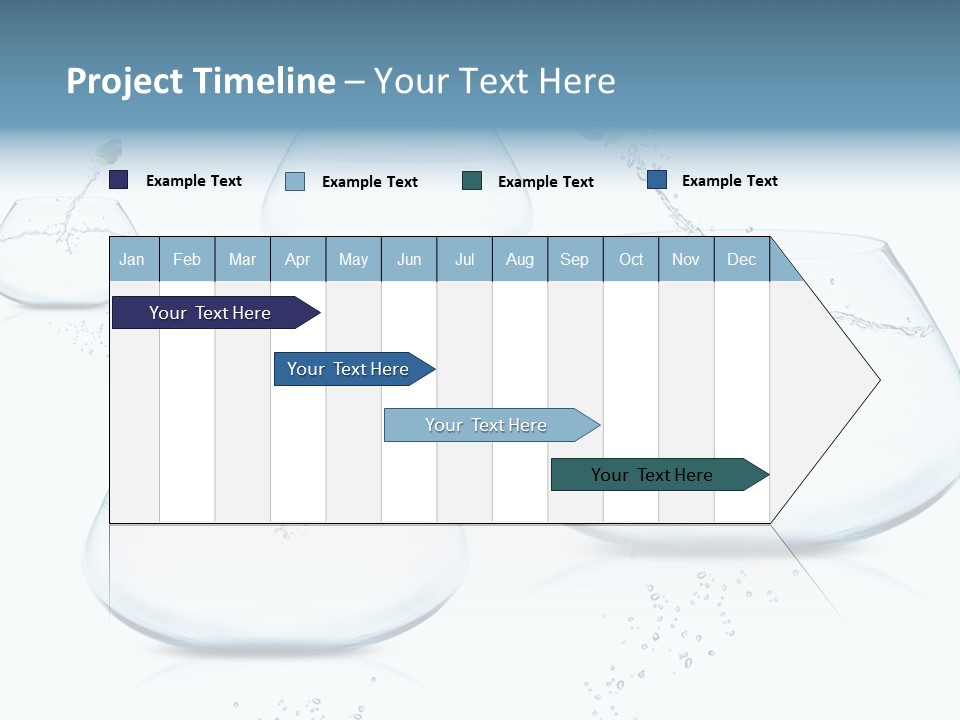 Project Timeline – Your Text Here

Example Text
Example Text
Example Text
Example Text

| Jan | Feb | Mar | Apr | May | Jun | Jul | Aug | Sep | Oct | Nov | Dec |
|---|---|---|---|---|---|---|---|---|---|---|---|

Your Text Here
Your Text Here
Your Text Here
Your Text Here